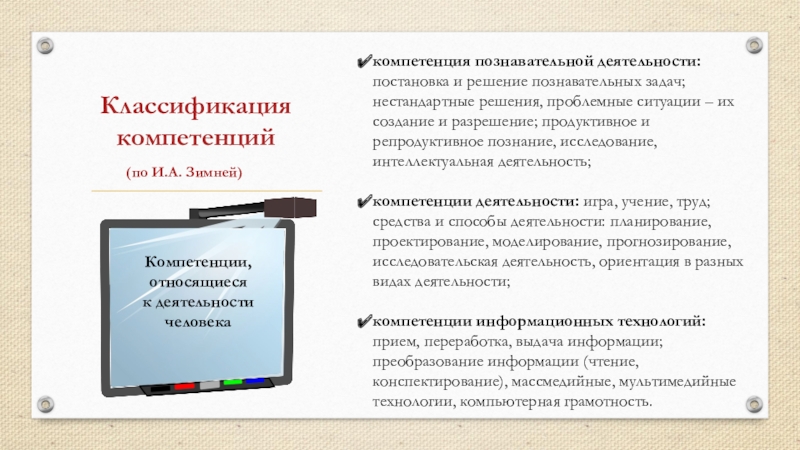 Классификация компетенций

(по И.А. Зимней)

Компетенции, относящиеся к деятельности человека

✔компетенция познавательной деятельности: постановка и решение познавательных задач; нестандартные решения, проблемные ситуации – их создание и разрешение; продуктивное и репродуктивное познание, исследование, интеллектуальная деятельность;

✔компетенции деятельности: игра, учение, труд; средства и способы деятельности: планирование, проектирование, моделирование, прогнозирование, исследовательская деятельность, ориентация в разных видах деятельности;

✔компетенции информационных технологий: прием, переработка, выдача информации; преобразование информации (чтение, конспектирование), массмедийные, мультимедийные технологии, компьютерная грамотность.